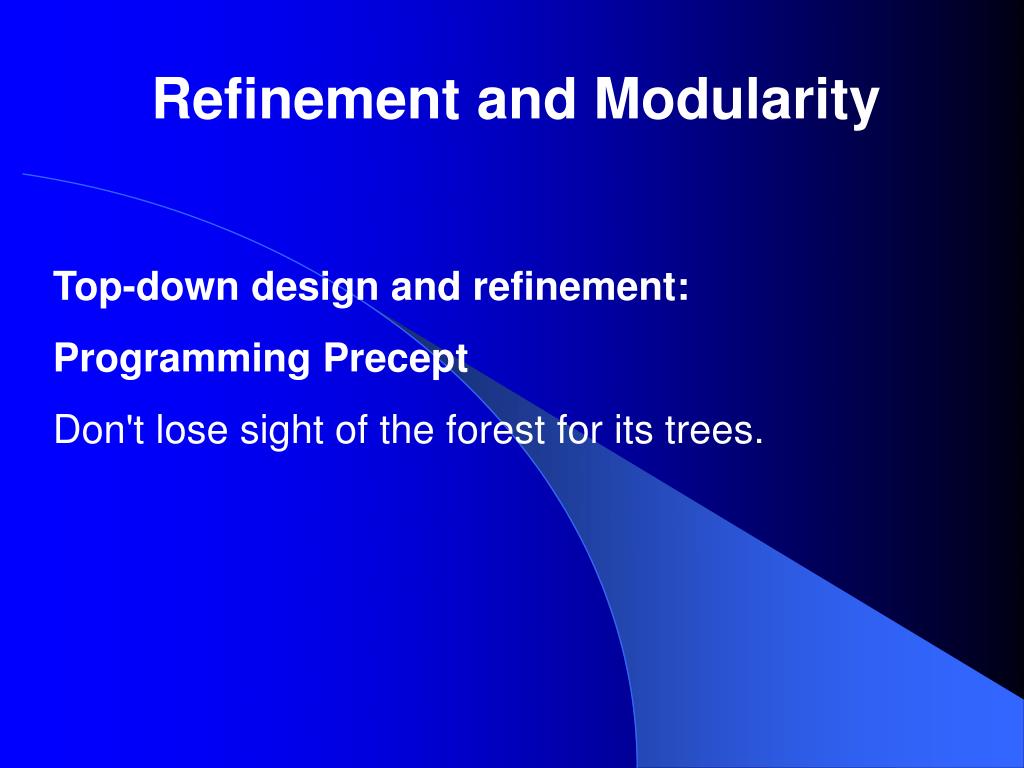 Refinement and Modularity

Top-down design and refinement:

Programming Precept

Don't lose sight of the forest for its trees.